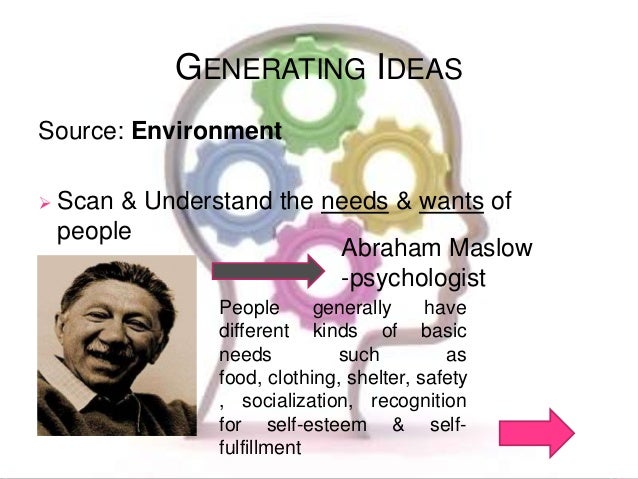 GENERATING IDEAS

Source: **Environment**

➢ Scan & Understand the needs & wants of people

Abraham Maslow -psychologist

People generally have different kinds of basic needs such as food, clothing, shelter, safety , socialization, recognition for self-esteem & self-fulfillment